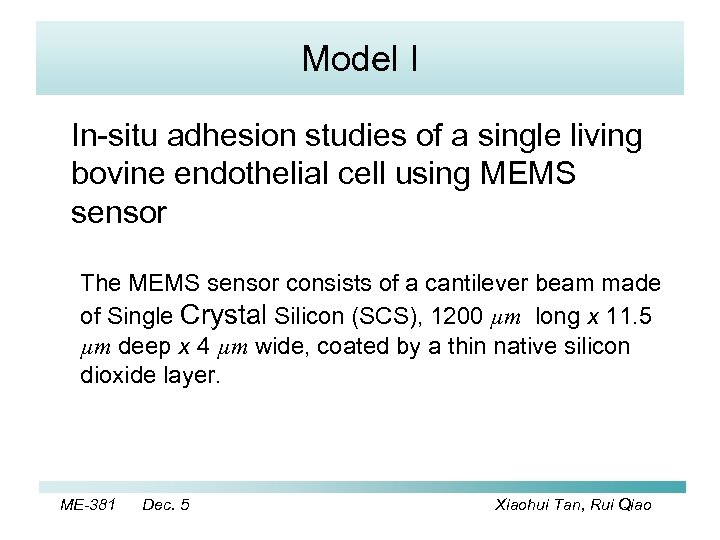 Model I

In-situ adhesion studies of a single living bovine endothelial cell using MEMS sensor

The MEMS sensor consists of a cantilever beam made of Single Crystal Silicon (SCS), 1200 $\mu m$ long x 11.5 $\mu m$ deep x 4 $\mu m$ wide, coated by a thin native silicon dioxide layer.

ME-381 Dec. 5 Xiaohui Tan, Rui Qiao